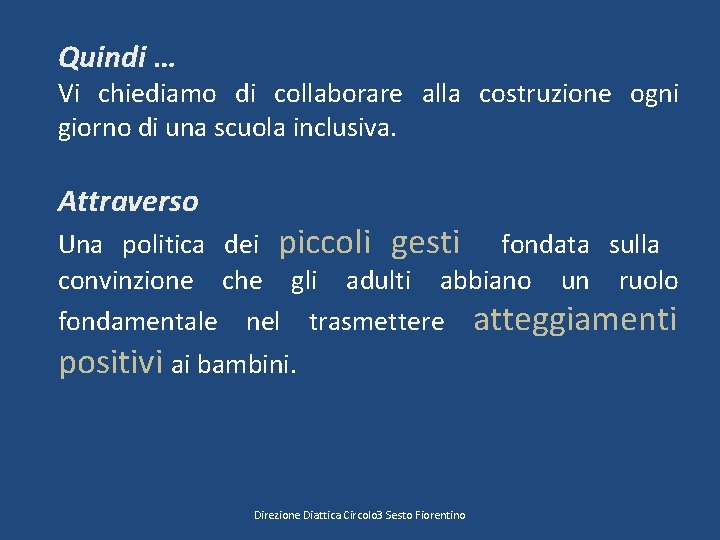 Quindi …
Vi chiediamo di collaborare alla costruzione ogni giorno di una scuola inclusiva.

Attraverso
Una politica dei piccoli gesti fondata sulla convinzione che gli adulti abbiano un ruolo fondamentale nel trasmettere atteggiamenti positivi ai bambini.

Direzione Diattica Circolo3 Sesto Fiorentino